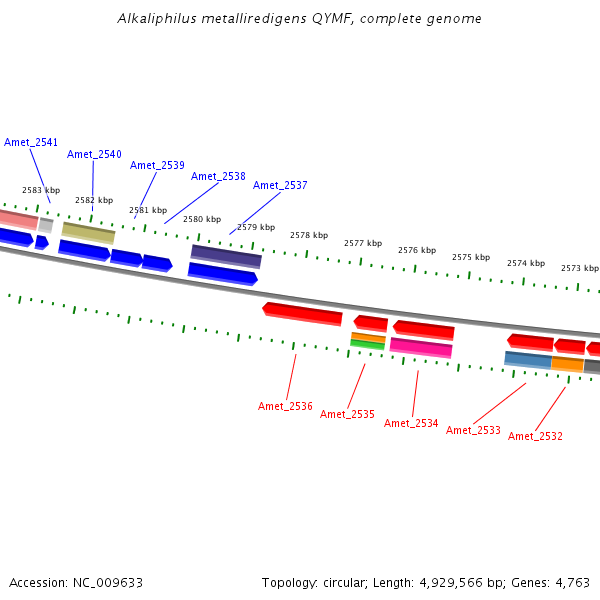 Alkaliphilus metalliredigens QYMF, complete genome

Amet_2541
Amet_2540
Amet_2539
Amet_2538
Amet_2537

2583 kbp
2582 kbp
2581 kbp
2580 kbp
2579 kbp
2578 kbp
2577 kbp
2576 kbp
2575 kbp
2574 kbp
2573 kbp

Amet_2536
Amet_2535
Amet_2534
Amet_2533
Amet_2532

Accession: NC_009633

Topology: circular; Length: 4,929,566 bp; Genes: 4,763